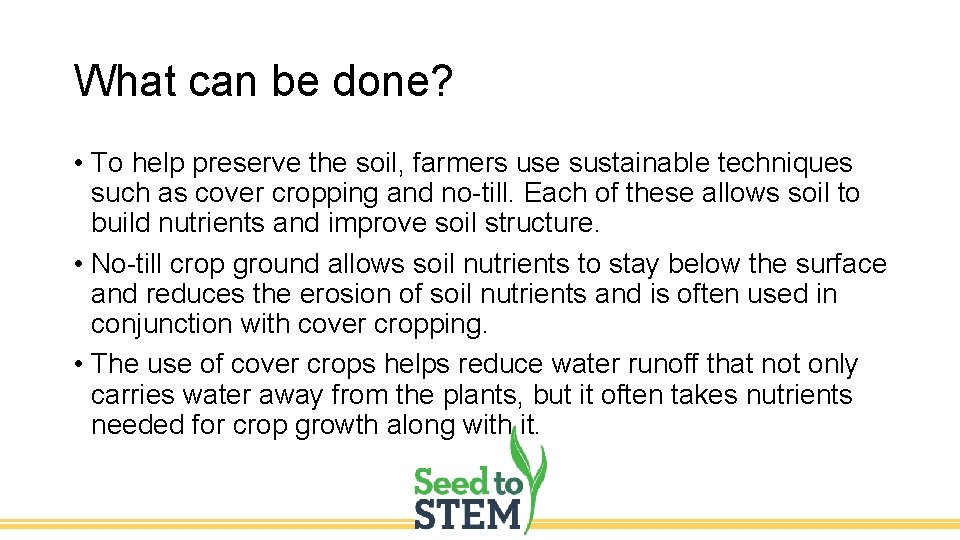 What can be done?

• To help preserve the soil, farmers use sustainable techniques such as cover cropping and no-till. Each of these allows soil to build nutrients and improve soil structure.

• No-till crop ground allows soil nutrients to stay below the surface and reduces the erosion of soil nutrients and is often used in conjunction with cover cropping.

• The use of cover crops helps reduce water runoff that not only carries water away from the plants, but it often takes nutrients needed for crop growth along with it.

Seed to STEM